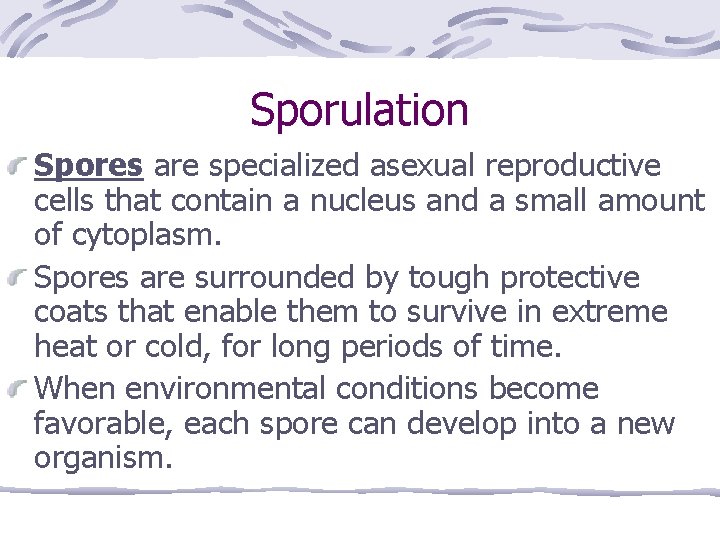 Sporulation

Spores are specialized asexual reproductive cells that contain a nucleus and a small amount of cytoplasm.

Spores are surrounded by tough protective coats that enable them to survive in extreme heat or cold, for long periods of time.

When environmental conditions become favorable, each spore can develop into a new organism.